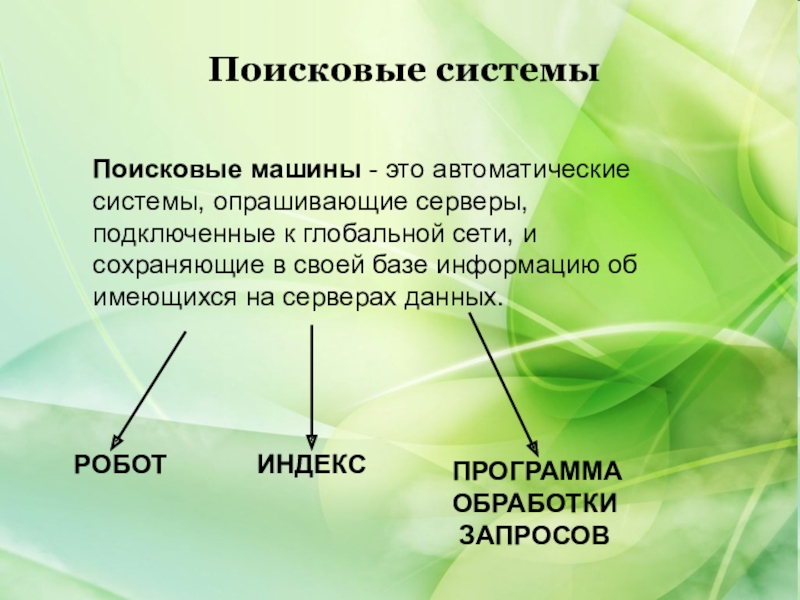 Поисковые системы

Поисковые машины - это автоматические системы, опрашивающие серверы, подключенные к глобальной сети, и сохраняющие в своей базе информацию об имеющихся на серверах данных.

РОБОТ

ИНДЕКС

ПРОГРАММА ОБРАБОТКИ ЗАПРОСОВ